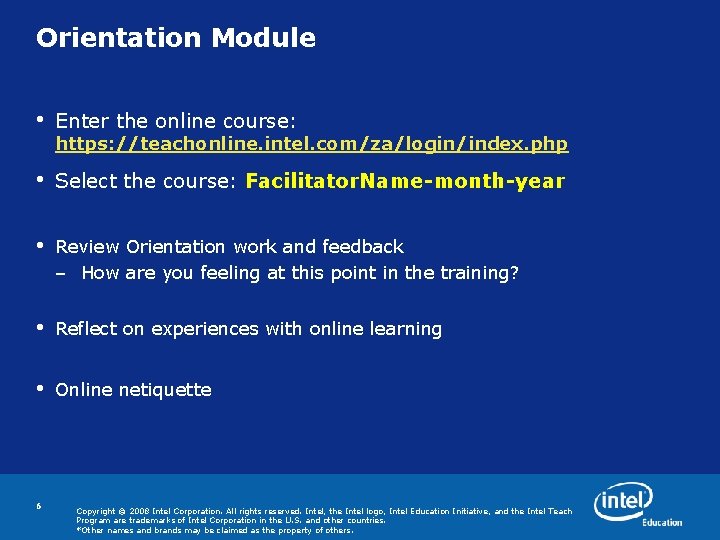 Orientation Module

• Enter the online course: https://teachonline.intel.com/za/login/index.php

• Select the course: FacilitatorName-month-year

• Review Orientation work and feedback
– How are you feeling at this point in the training?

• Reflect on experiences with online learning

• Online netiquette

6

Copyright © 2008 Intel Corporation. All rights reserved. Intel, the Intel logo, Intel Education Initiative, and the Intel Teach Program are trademarks of Intel Corporation in the U.S. and other countries.
*Other names and brands may be claimed as the property of others.

intel
Education